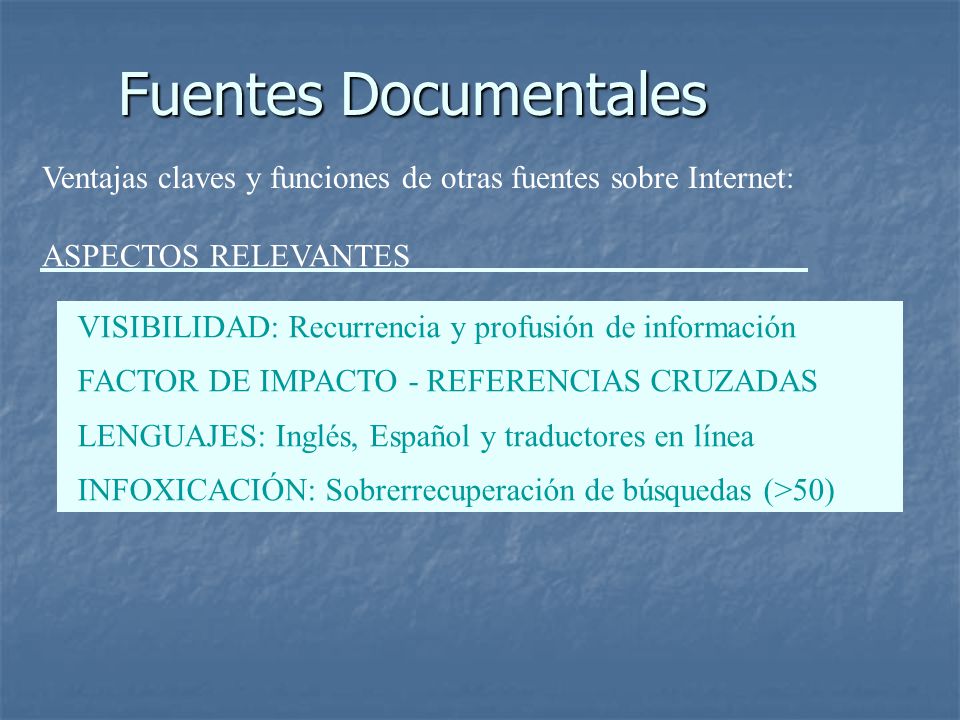 Fuentes Documentales

Ventajas claves y funciones de otras fuentes sobre Internet:

ASPECTOS RELEVANTES

VISIBILIDAD: Recurrencia y profusión de información

FACTOR DE IMPACTO - REFERENCIAS CRUZADAS

LENGUAJES: Inglés, Español y traductores en línea

INFOXICACIÓN: Sobrerrecuperación de búsquedas (>50)